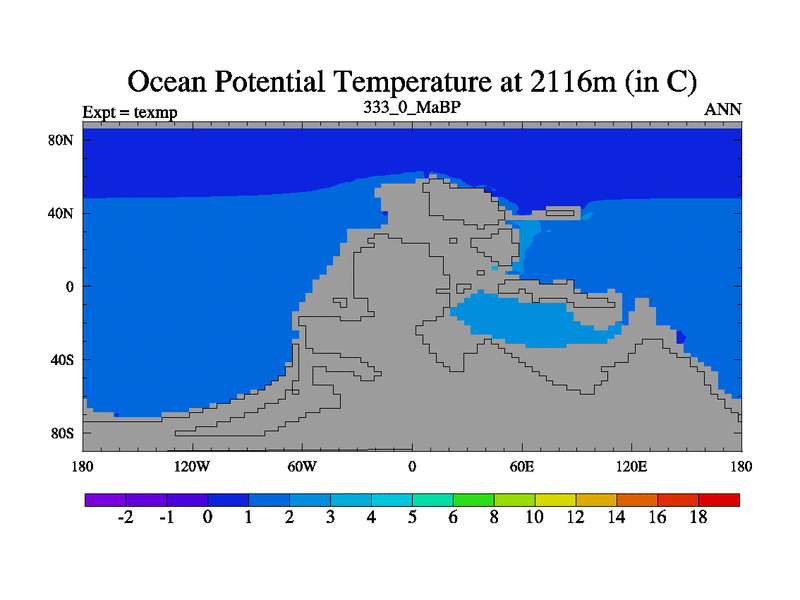 Ocean Potential Temperature at 2116m (in C)

Expt = texmp

333_0_MaBP

ANN

80N
40N
0
40S
80S

180
120W
60W
0
60E
120E
180

-2 -1 0 1 2 3 4 5 6 8 10 12 14 16 18